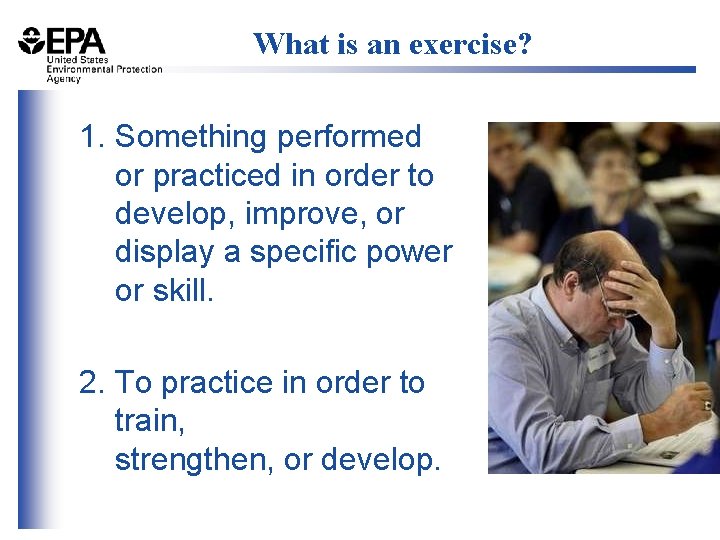 EPA
United States Environmental Protection Agency

What is an exercise?

1. Something performed or practiced in order to develop, improve, or display a specific power or skill.

2. To practice in order to train,
strengthen, or develop.